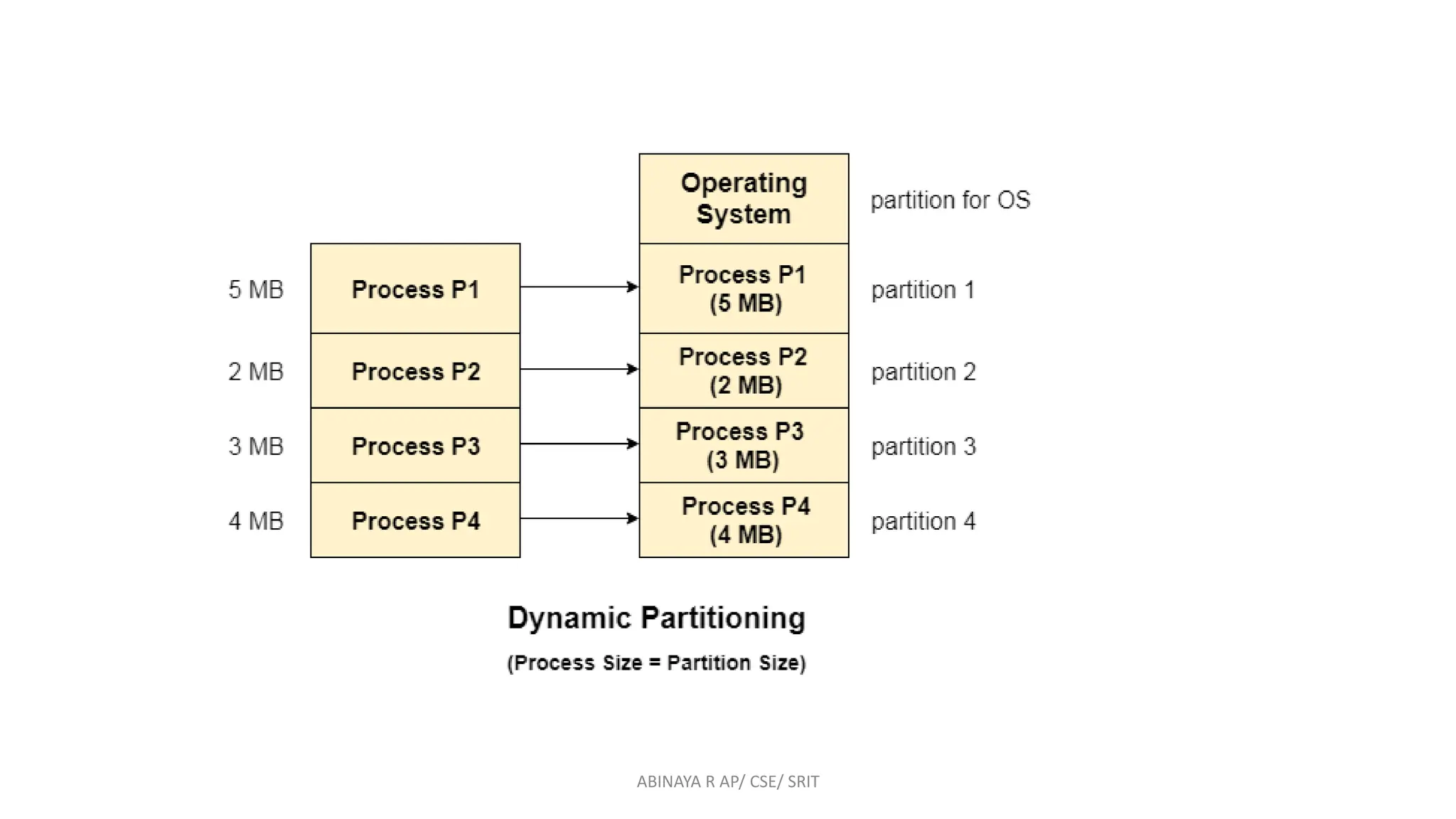 Operating System

partition for OS

5 MB Process P1

Process P1 (5 MB)

partition 1

2 MB Process P2

Process P2 (2 MB)

partition 2

3 MB Process P3

Process P3 (3 MB)

partition 3

4 MB Process P4

Process P4 (4 MB)

partition 4

Dynamic Partitioning

(Process Size = Partition Size)

ABINAYA R AP/ CSE/ SRIT